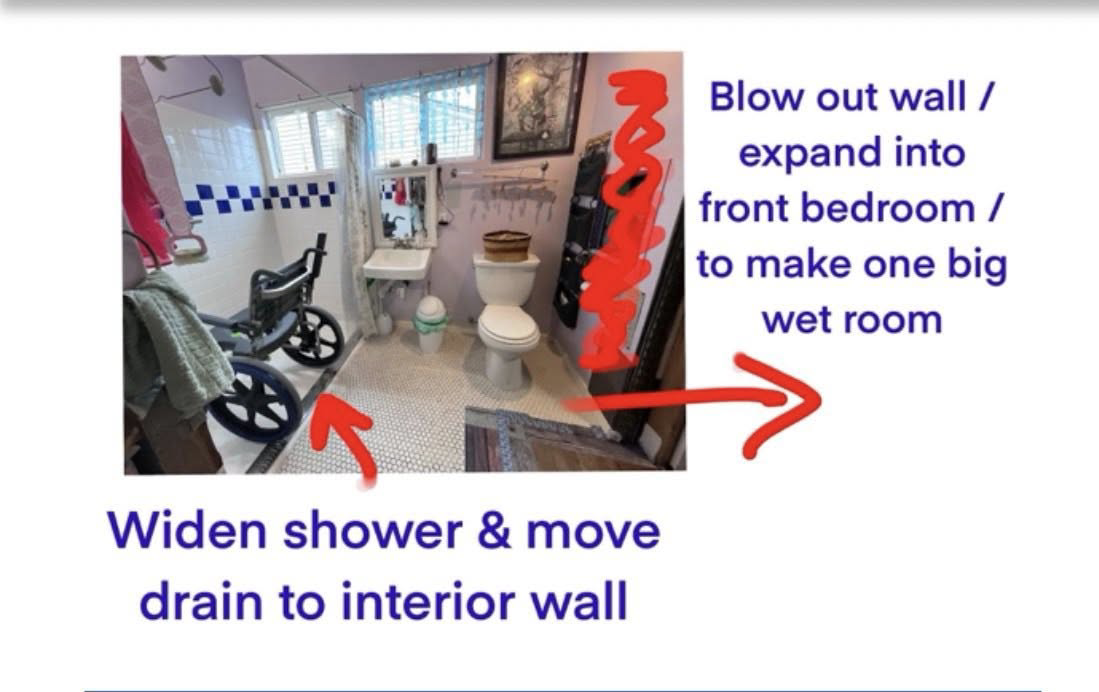 Blow out wall / expand into front bedroom / to make one big wet room

Widen shower & move drain to interior wall